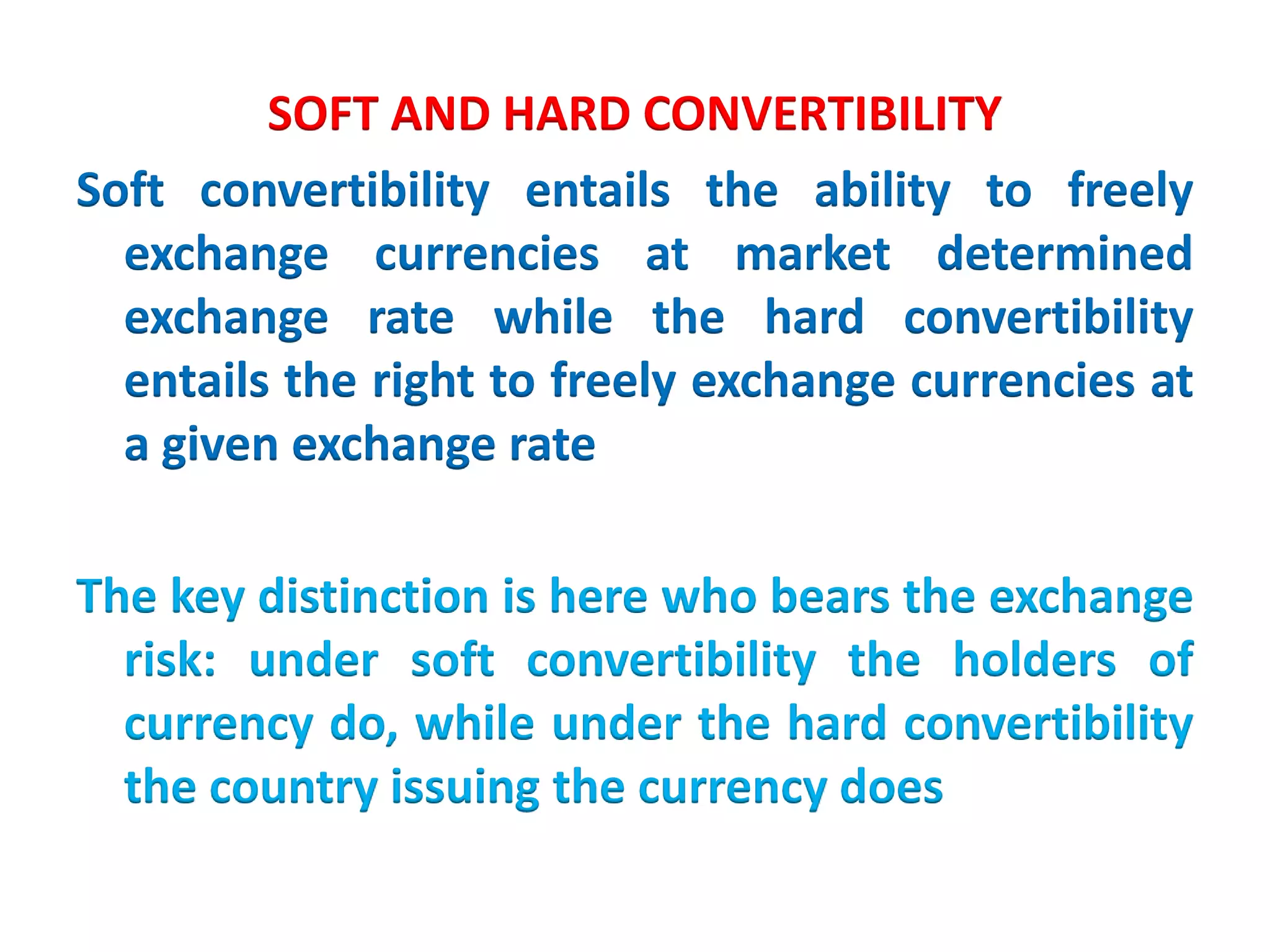 SOFT AND HARD CONVERTIBILITY

Soft convertibility entails the ability to freely exchange currencies at market determined exchange rate while the hard convertibility entails the right to freely exchange currencies at a given exchange rate

The key distinction is here who bears the exchange risk: under soft convertibility the holders of currency do, while under the hard convertibility the country issuing the currency does